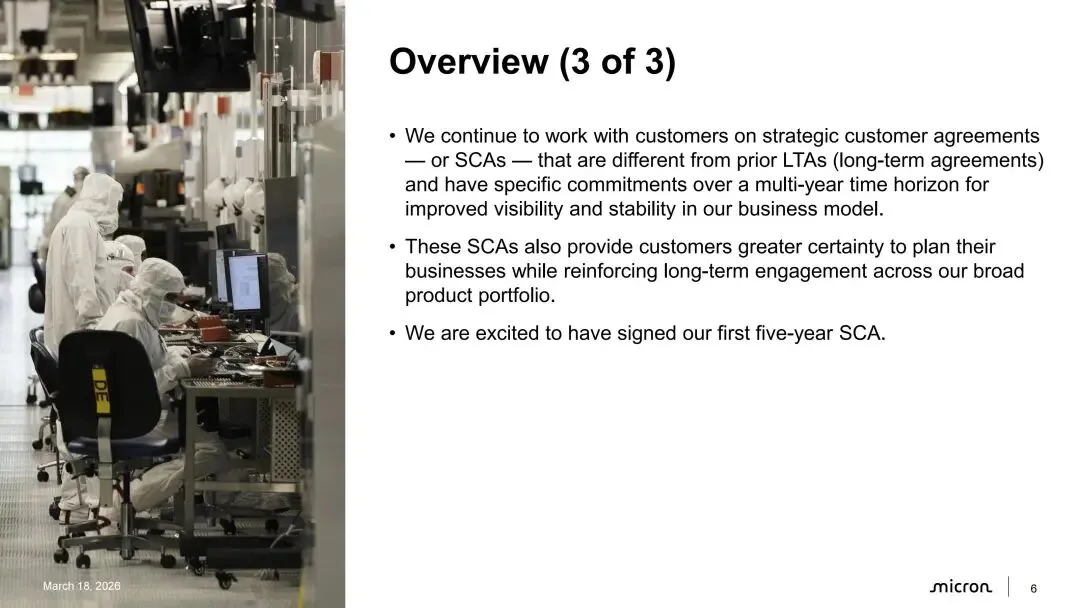 Overview (3 of 3)

• We continue to work with customers on strategic customer agreements — or SCAs — that are different from prior LTAs (long-term agreements) and have specific commitments over a multi-year time horizon for improved visibility and stability in our business model.

• These SCAs also provide customers greater certainty to plan their businesses while reinforcing long-term engagement across our broad product portfolio.

• We are excited to have signed our first five-year SCA.

DE

March 18, 2026

micron

6